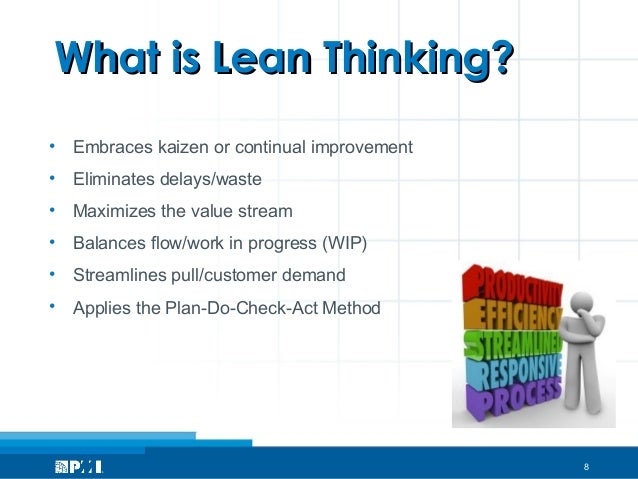 What is Lean Thinking?

• Embraces kaizen or continual improvement
• Eliminates delays/waste
• Maximizes the value stream
• Balances flow/work in progress (WIP)
• Streamlines pull/customer demand
• Applies the Plan-Do-Check-Act Method

PRODUCTIVITY
EFFICIENCY
STREAMLINED
RESPONSIVE
PROCESS

PMI

8